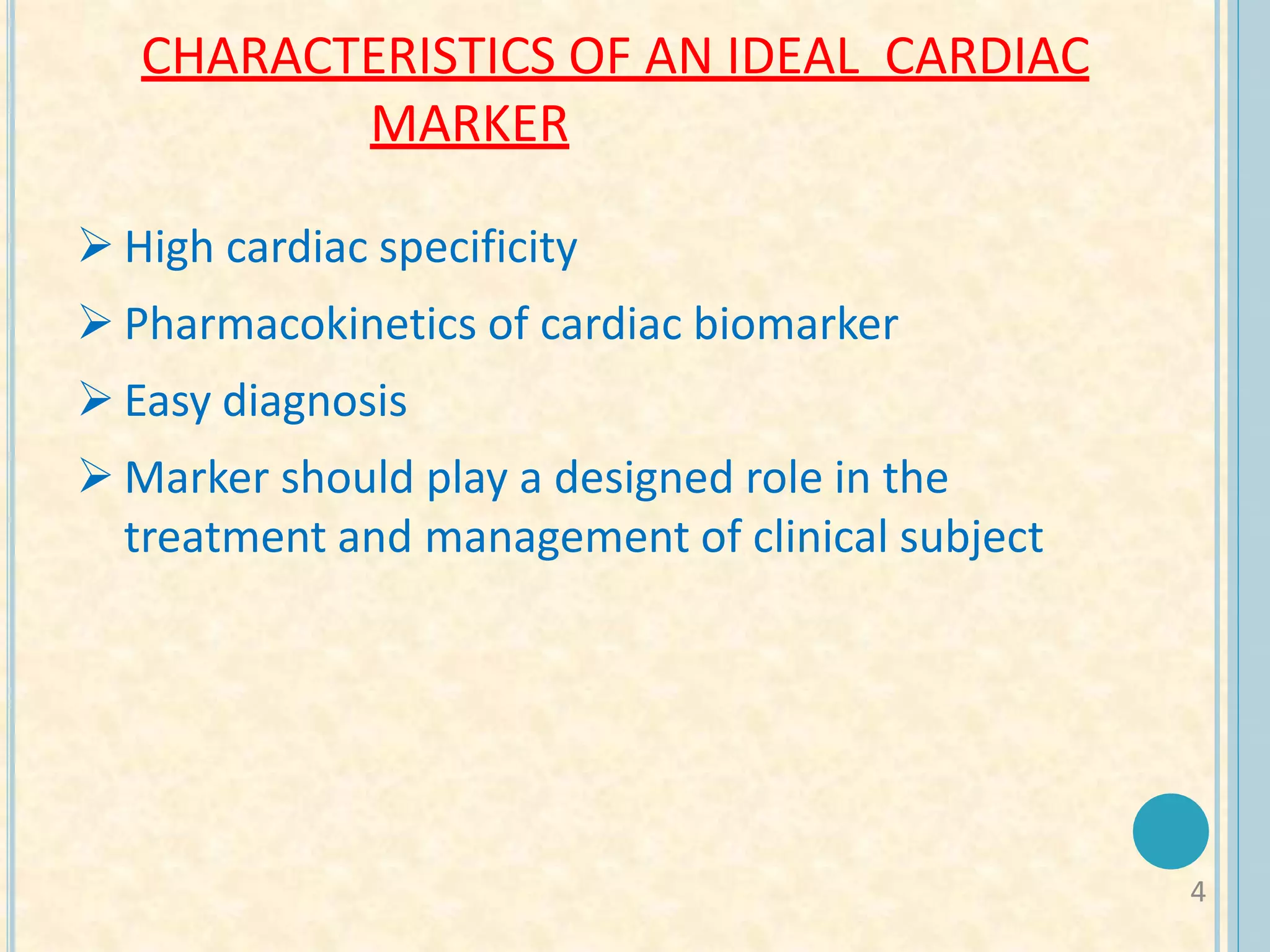 CHARACTERISTICS OF AN IDEAL CARDIAC MARKER

➢ High cardiac specificity

➢ Pharmacokinetics of cardiac biomarker

➢ Easy diagnosis

➢ Marker should play a designed role in the treatment and management of clinical subject

4